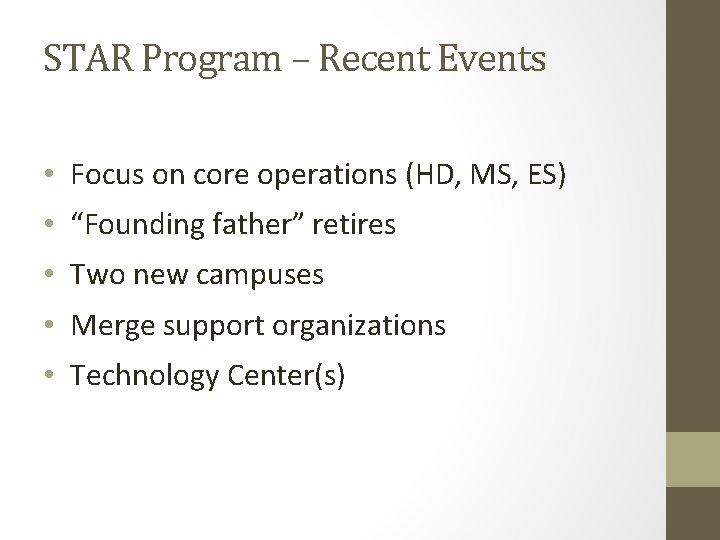 STAR Program – Recent Events

• Focus on core operations (HD, MS, ES)
• “Founding father” retires
• Two new campuses
• Merge support organizations
• Technology Center(s)